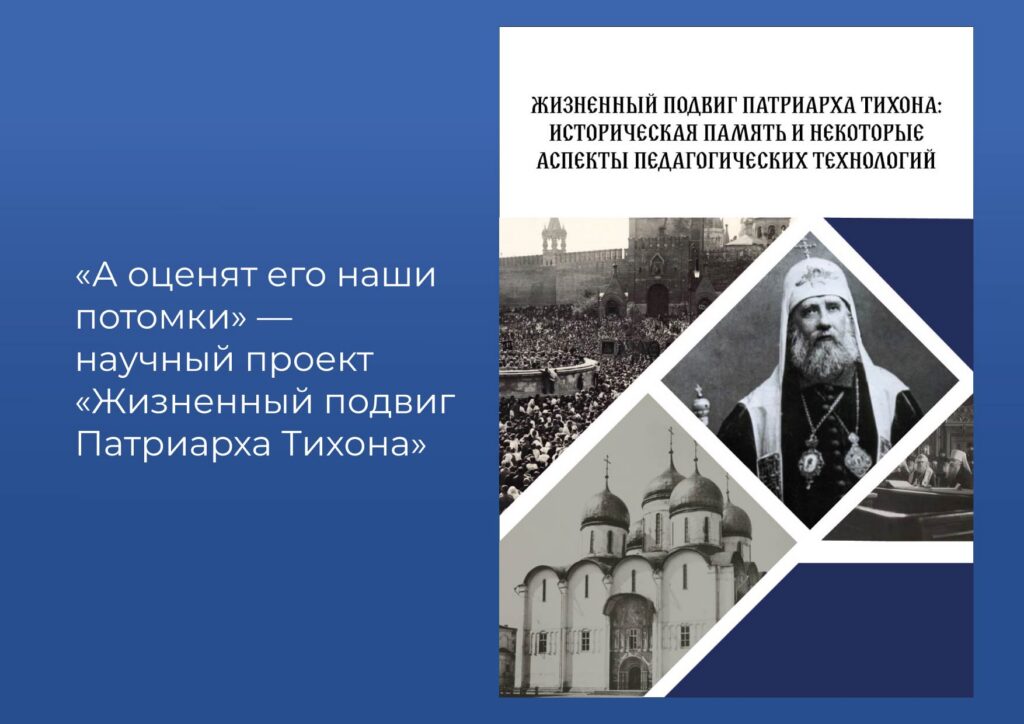 «А оценят его наши потомки» — научный проект «Жизненный подвиг Патриарха Тихона»

ЖИЗНЕННЫЙ ПОДВИГ ПАТРИАРХА ТИХОНА: ИСТОРИЧЕСКАЯ ПАМЯТЬ И НЕКОТОРЫЕ АСПЕКТЫ ПЕДАГОГИЧЕСКИХ ТЕХНОЛОГИЙ